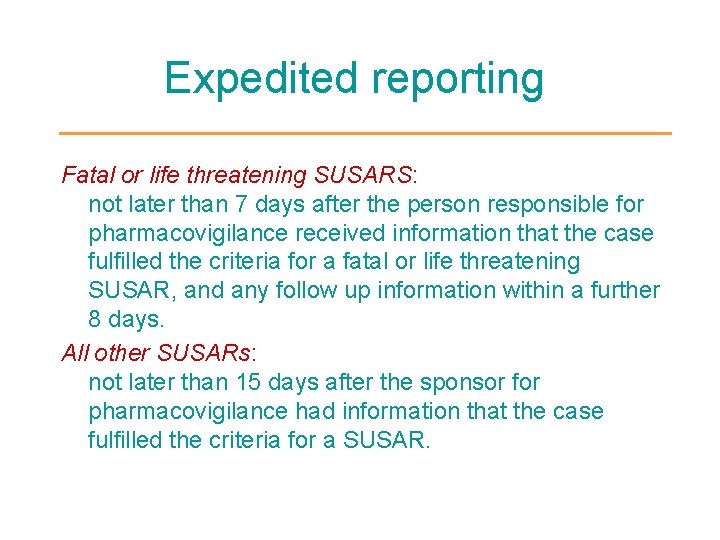 Expedited reporting

Fatal or life threatening SUSARS:

not later than 7 days after the person responsible for pharmacovigilance received information that the case fulfilled the criteria for a fatal or life threatening SUSAR, and any follow up information within a further 8 days.

All other SUSARs:

not later than 15 days after the sponsor for pharmacovigilance had information that the case fulfilled the criteria for a SUSAR.